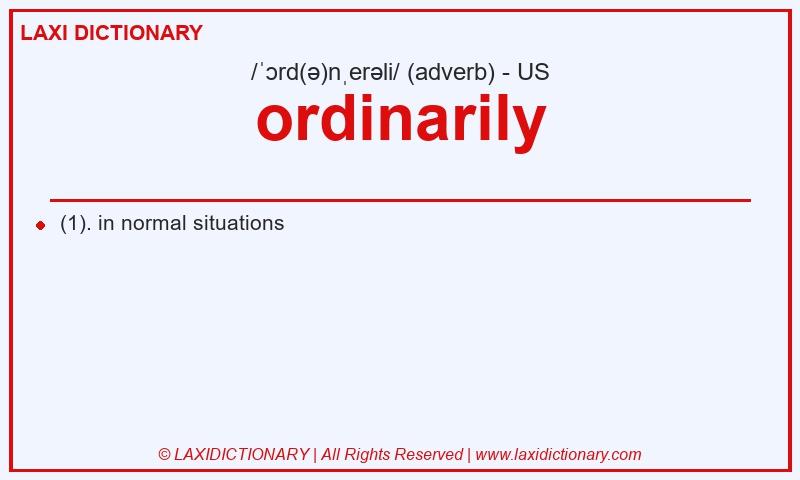 LAXI DICTIONARY

/ˈɔrd(ə)nˌerəli/ (adverb) - US

ordinarily

(1). in normal situations

© LAXIDICTIONARY | All Rights Reserved | www.laxidictionary.com